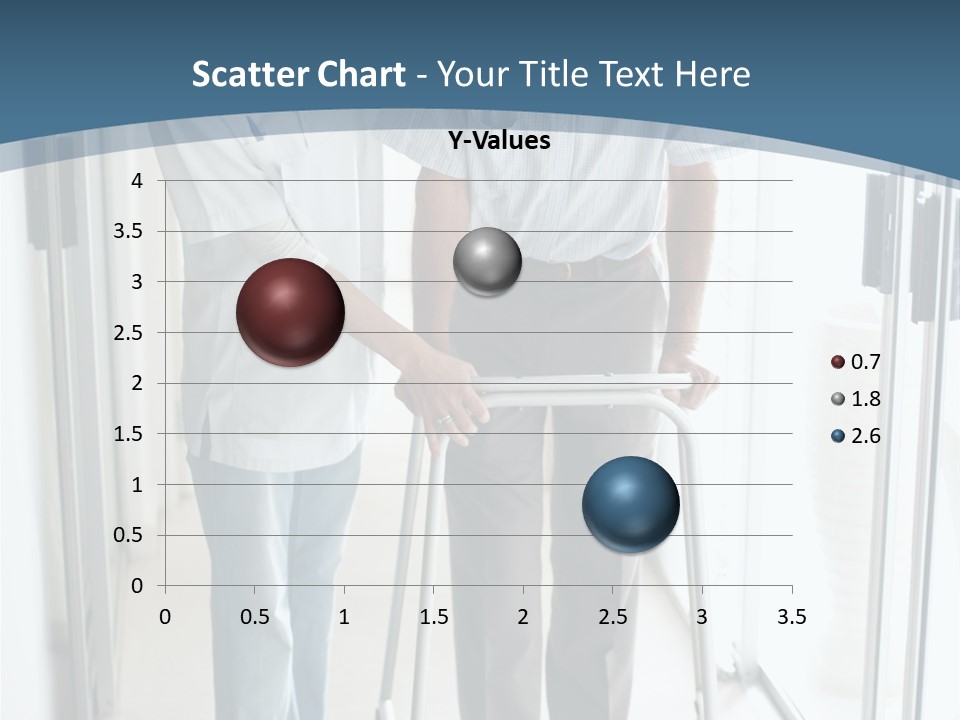 Scatter Chart - Your Title Text Here

Y-Values

4
3.5
3
2.5
2
1.5
1
0.5
0

0 0.5 1 1.5 2 2.5 3 3.5

0.7
1.8
2.6